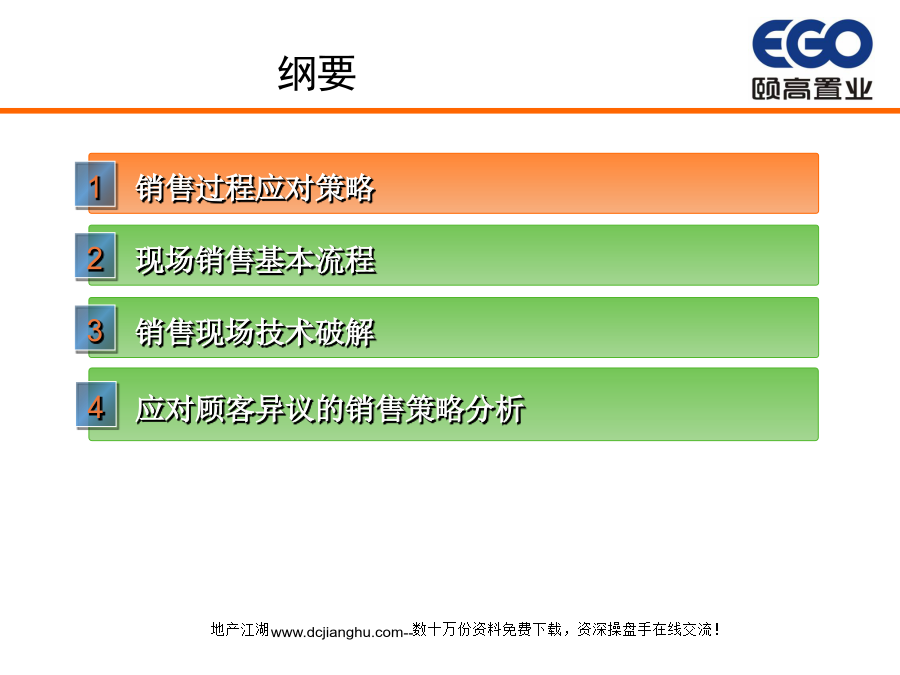 纲要

EGO
颐高置业

1 销售过程应对策略

2 现场销售基本流程

3 销售现场技术破解

4 应对顾客异议的销售策略分析

地产江湖www.dcjianghu.com--数十万份资料免费下载，资深操盘手在线交流！